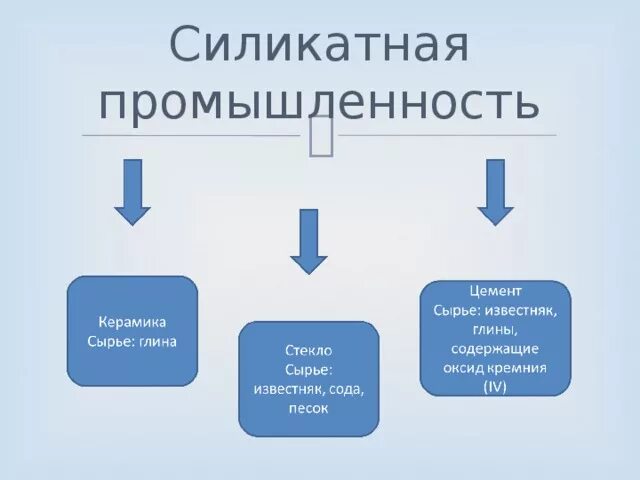 Силикатная промышленность

Керамика
Сырье: глина

Стекло
Сырье: известняк, сода, песок

Цемент
Сырье: известняк, глины, содержащие оксид кремния (IV)